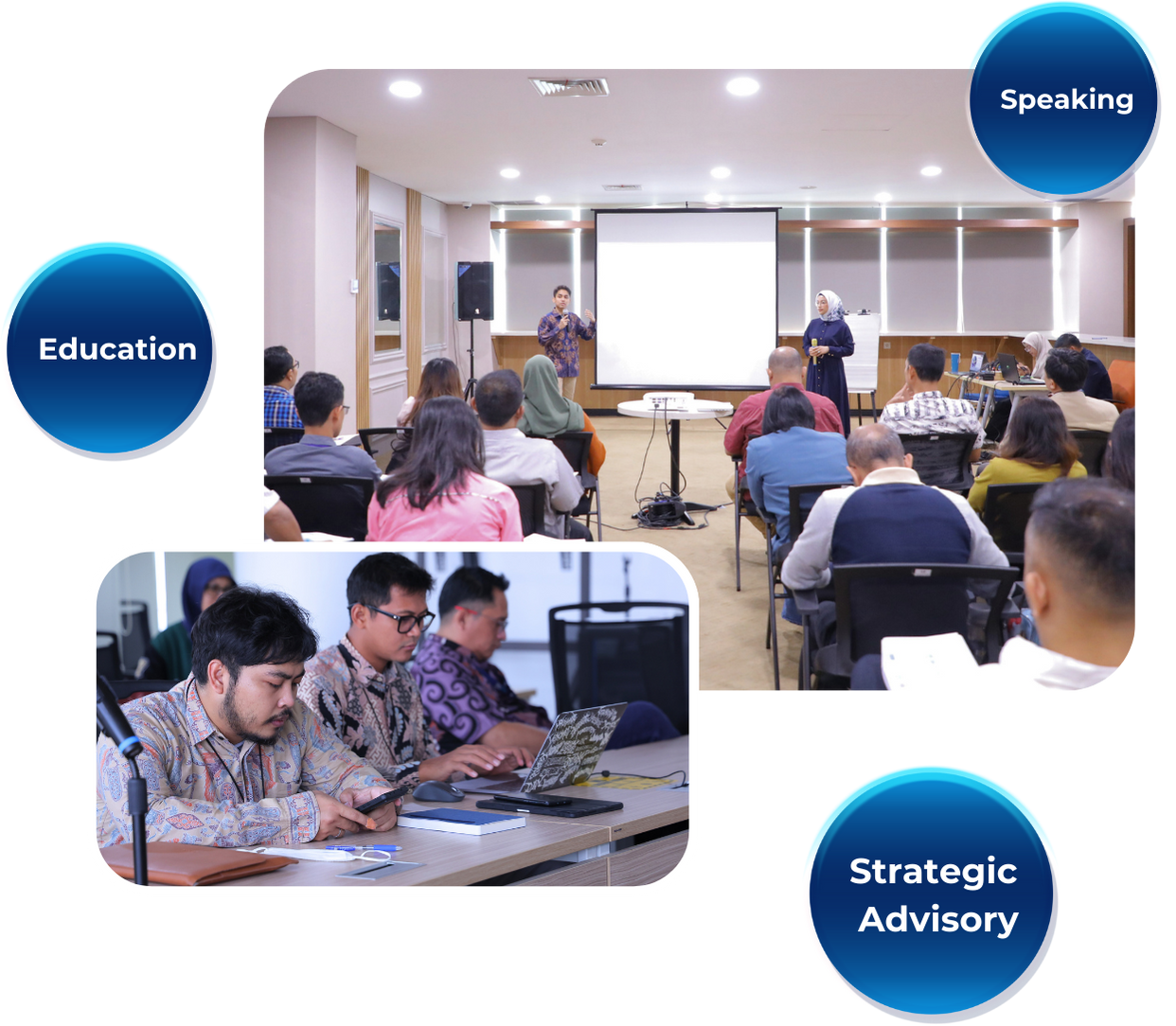 Speaking

Education

Strategic Advisory